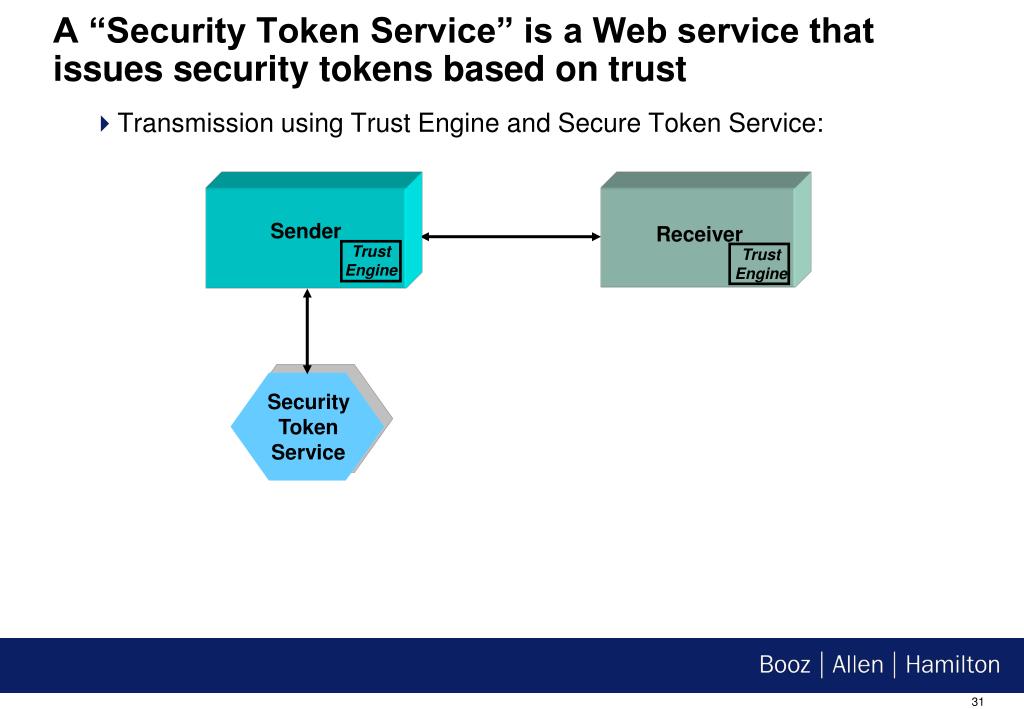 A “Security Token Service” is a Web service that issues security tokens based on trust

Transmission using Trust Engine and Secure Token Service:

Sender
Trust Engine

Receiver
Trust Engine

Security Token Service

Booz | Allen | Hamilton

31